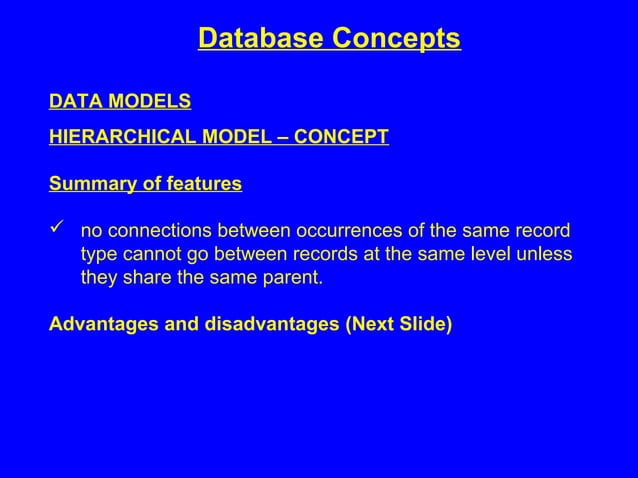 Database Concepts

DATA MODELS

HIERARCHICAL MODEL – CONCEPT

Summary of features

✓ no connections between occurrences of the same record type cannot go between records at the same level unless they share the same parent.

Advantages and disadvantages (Next Slide)